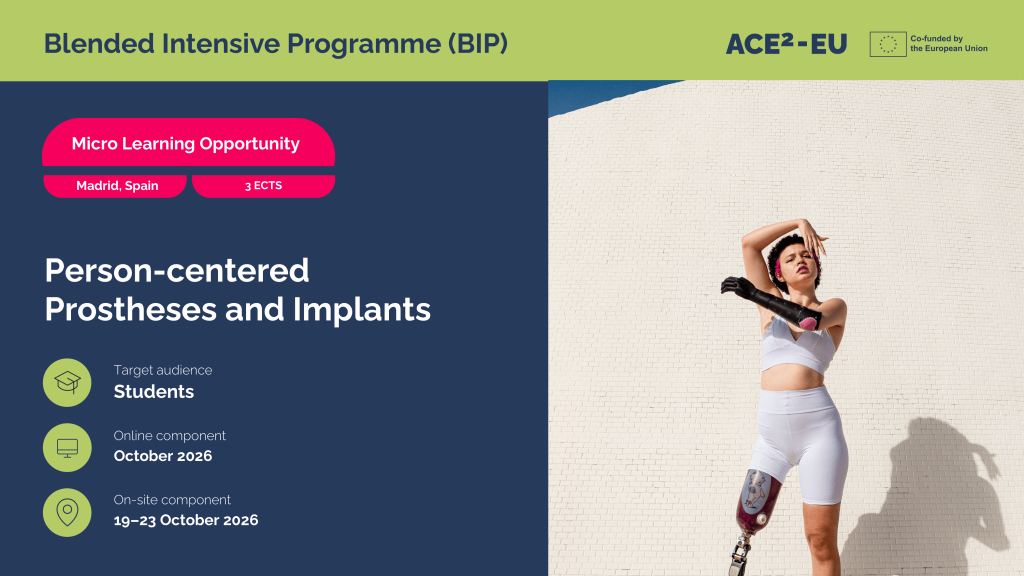 Blended Intensive Programme (BIP)

ACE²-EU

Co-funded by the European Union

Micro Learning Opportunity

Madrid, Spain

3 ECTS

Person-centered Prostheses and Implants

Target audience
Students

Online component
October 2026

On-site component
19–23 October 2026